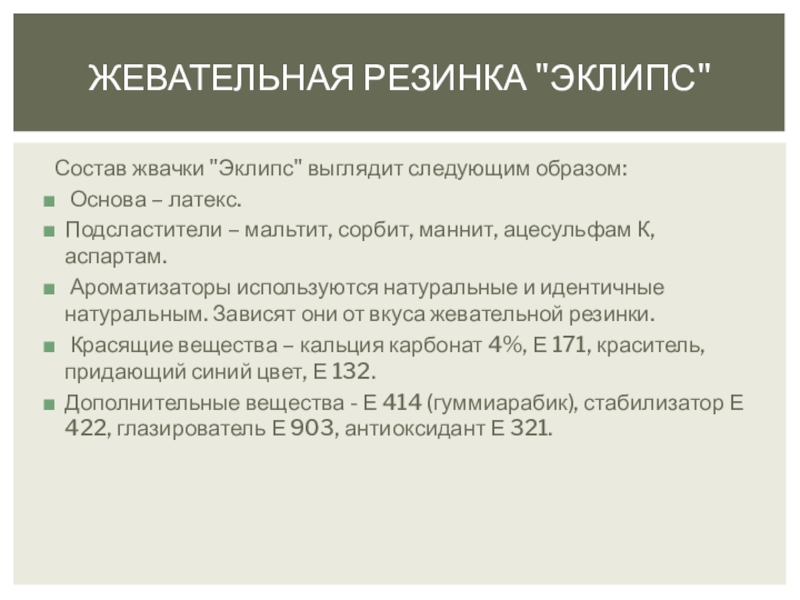 ЖЕВАТЕЛЬНАЯ РЕЗИНКА "ЭКЛИПС"

Состав жвачки "Эклипс" выглядит следующим образом:

Основа – латекс.

Подсластители – мальтит, сорбит, маннит, ацесульфам К, аспартам.

Ароматизаторы используются натуральные и идентичные натуральным. Зависят они от вкуса жевательной резинки.

Красящие вещества – кальция карбонат 4%, Е 171, краситель, придающий синий цвет, Е 132.

Дополнительные вещества - Е 414 (гуммиарабик), стабилизатор Е 422, глазирователь Е 903, антиоксидант Е 321.